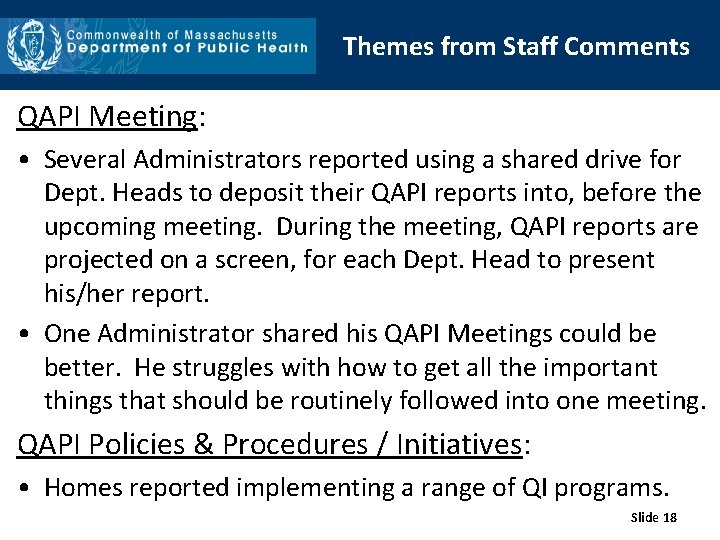 Commonwealth of Massachusetts
Department of Public Health

Themes from Staff Comments

QAPI Meeting:

• Several Administrators reported using a shared drive for Dept. Heads to deposit their QAPI reports into, before the upcoming meeting. During the meeting, QAPI reports are projected on a screen, for each Dept. Head to present his/her report.

• One Administrator shared his QAPI Meetings could be better. He struggles with how to get all the important things that should be routinely followed into one meeting.

QAPI Policies & Procedures / Initiatives:

• Homes reported implementing a range of QI programs.

Slide 18